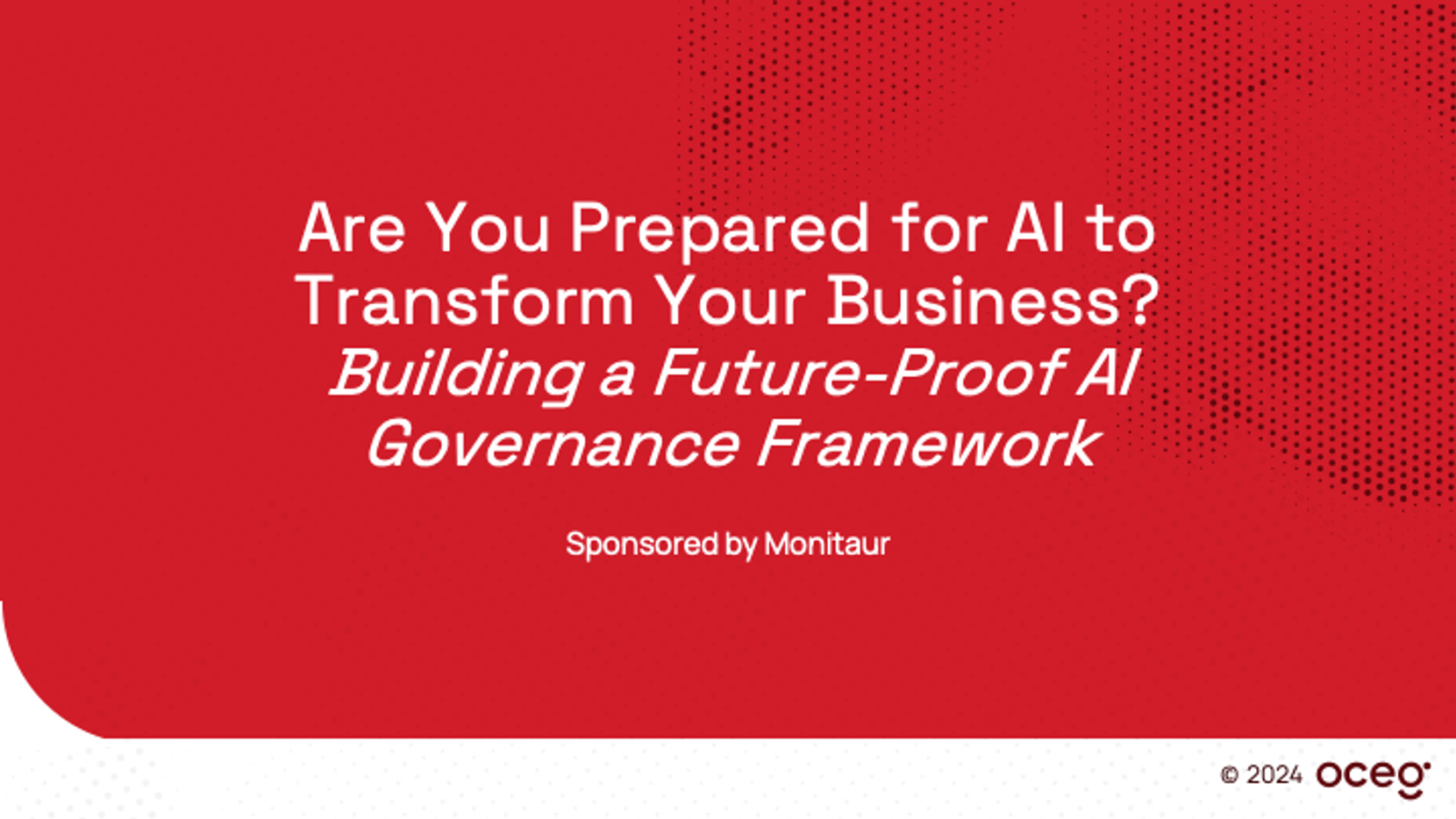 Are You Prepared for AI to Transform Your Business?
Building a Future-Proof AI Governance Framework

Sponsored by Monitaur

© 2024 oceg